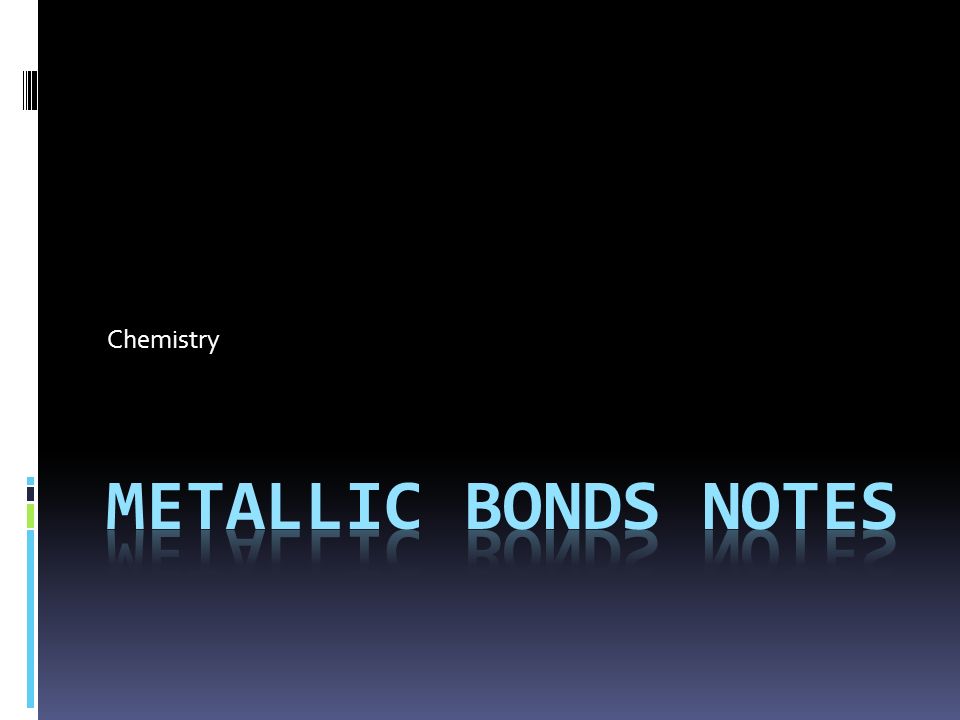 Chemistry

METALLIC BONDS NOTES